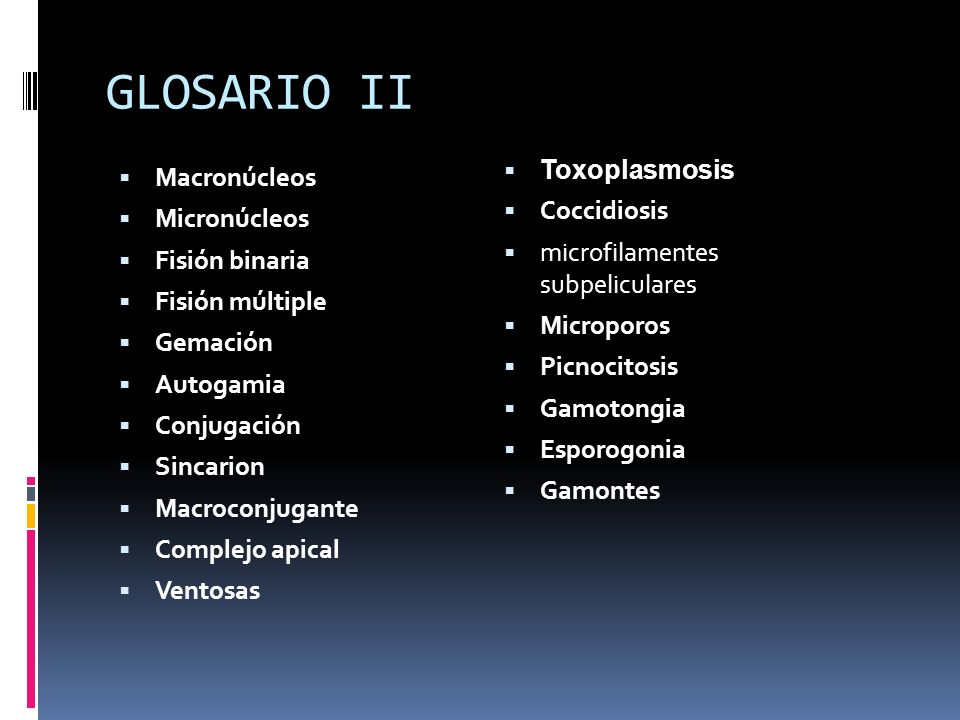 GLOSARIO II

- Macronúcleos
- Micronúcleos
- Fisión binaria
- Fisión múltiple
- Gemación
- Autogamia
- Conjugación
- Sincarion
- Macroconjugante
- Complejo apical
- Ventosas

- Toxoplasmosis
- Coccidiosis
- microfilamentes subpeliculares
- Microporos
- Picnocitosis
- Gamotongia
- Esporogonia
- Gamontes